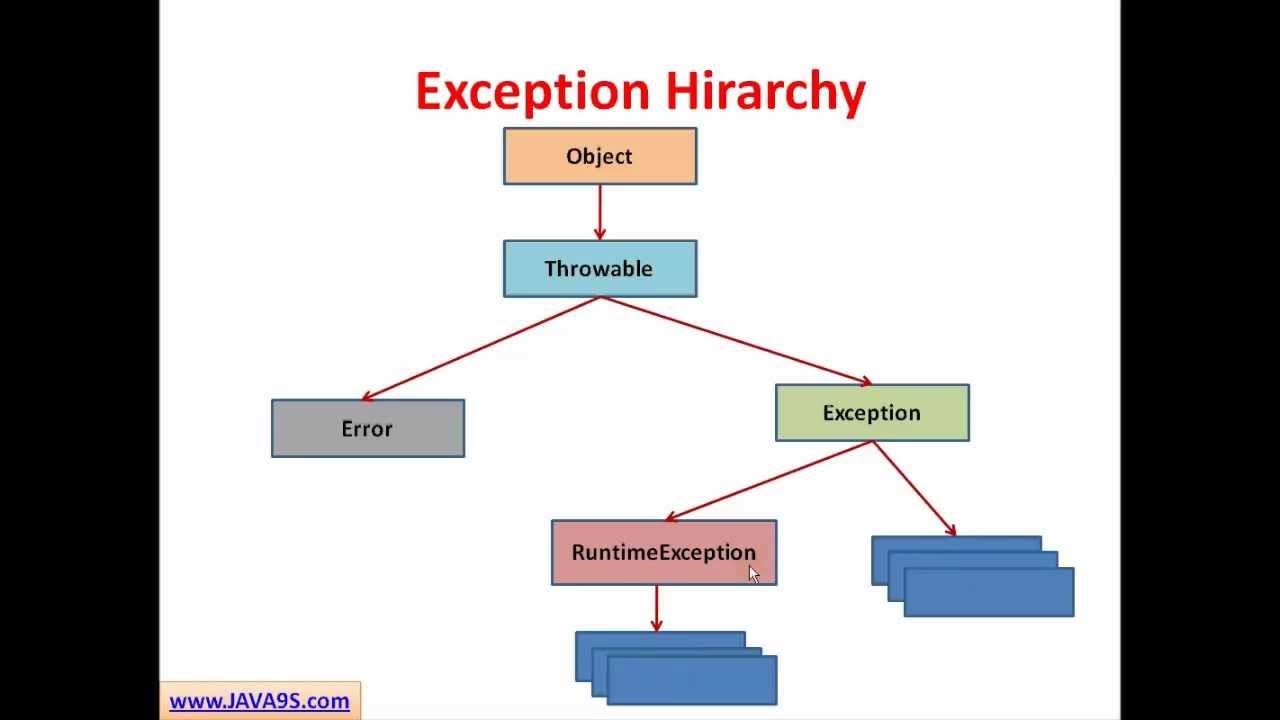 Exception Hirarchy

Object

Throwable

Error

Exception

RuntimeException

www.JAVA9S.com